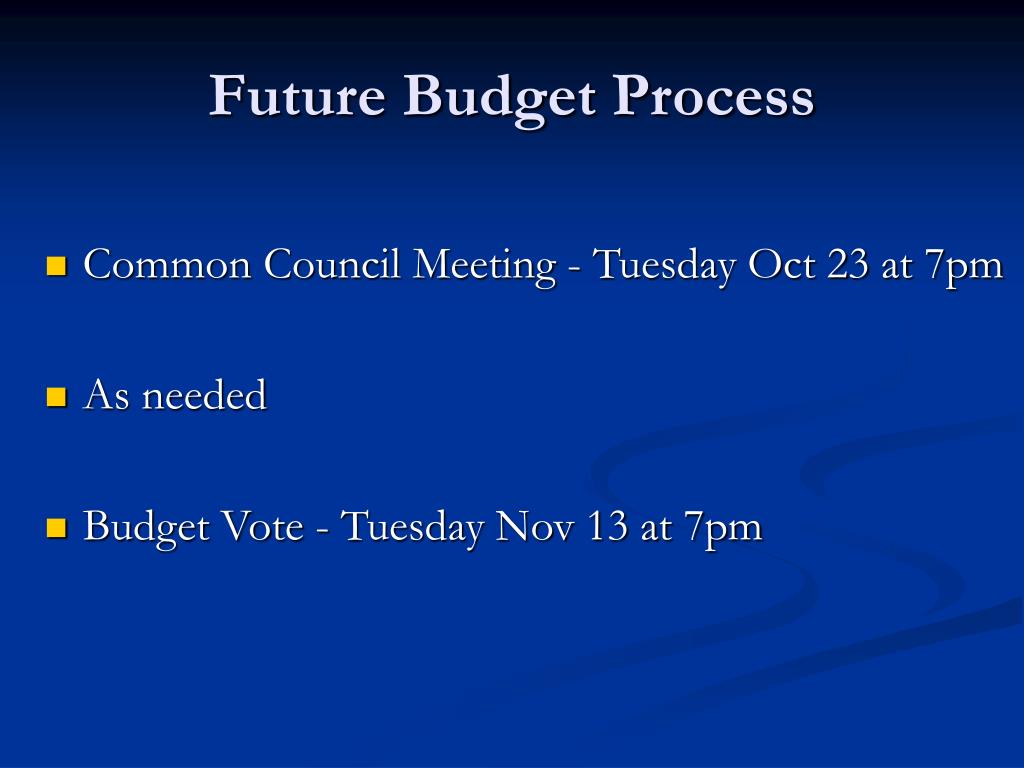 Future Budget Process

- Common Council Meeting - Tuesday Oct 23 at 7pm

- As needed

- Budget Vote - Tuesday Nov 13 at 7pm